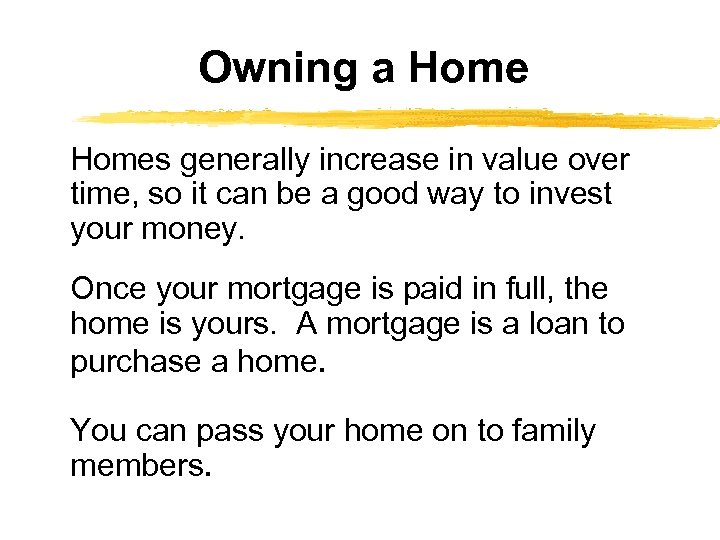 Owning a Home

Homes generally increase in value over time, so it can be a good way to invest your money.

Once your mortgage is paid in full, the home is yours. A mortgage is a loan to purchase a home.

You can pass your home on to family members.